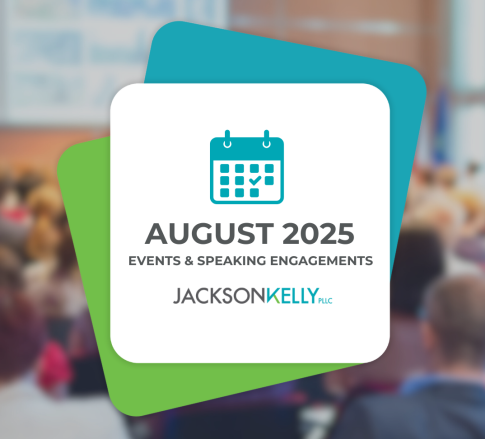 AUGUST 2025
EVENTS & SPEAKING ENGAGEMENTS

JACKSONKELLY PLLC